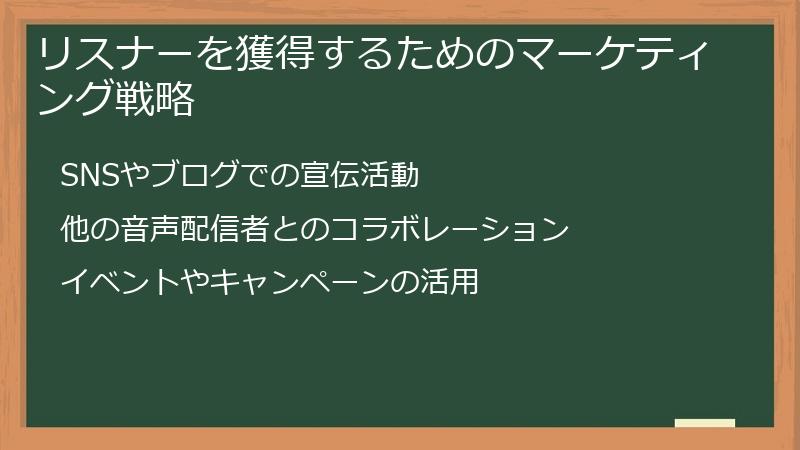 リスナーを獲得するためのマーケティング戦略

SNSやブログでの宣伝活動

他の音声配信者とのコラボレーション

イベントやキャンペーンの活用